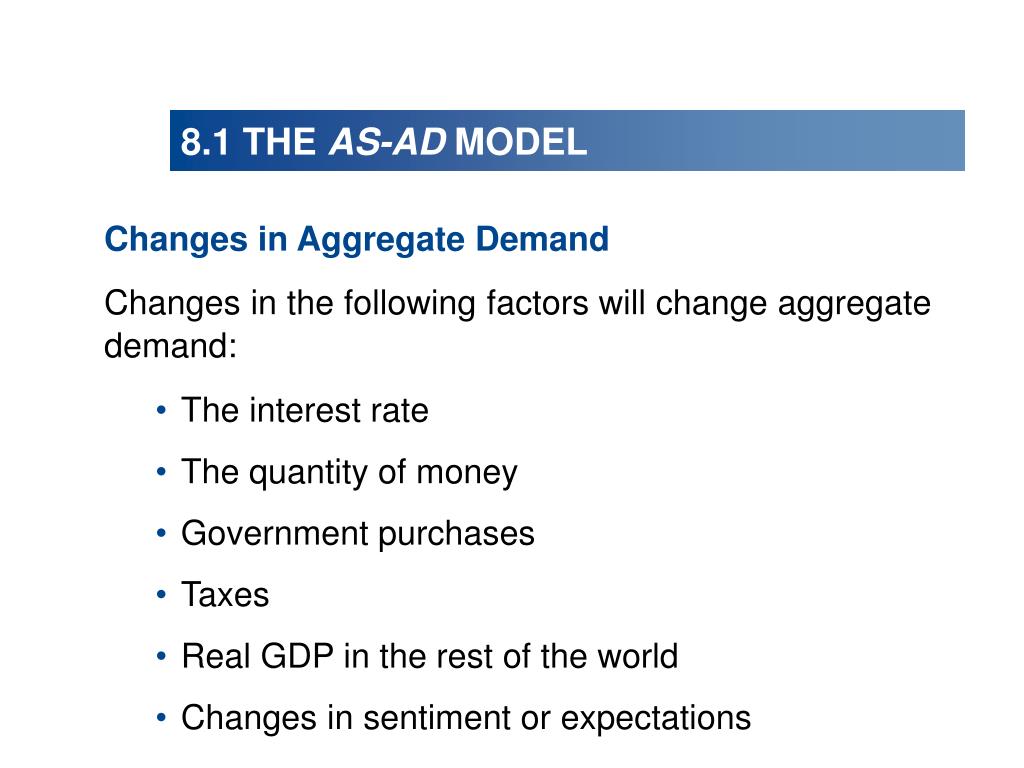 8.1 THE AS-AD MODEL

Changes in Aggregate Demand

Changes in the following factors will change aggregate demand:

• The interest rate
• The quantity of money
• Government purchases
• Taxes
• Real GDP in the rest of the world
• Changes in sentiment or expectations